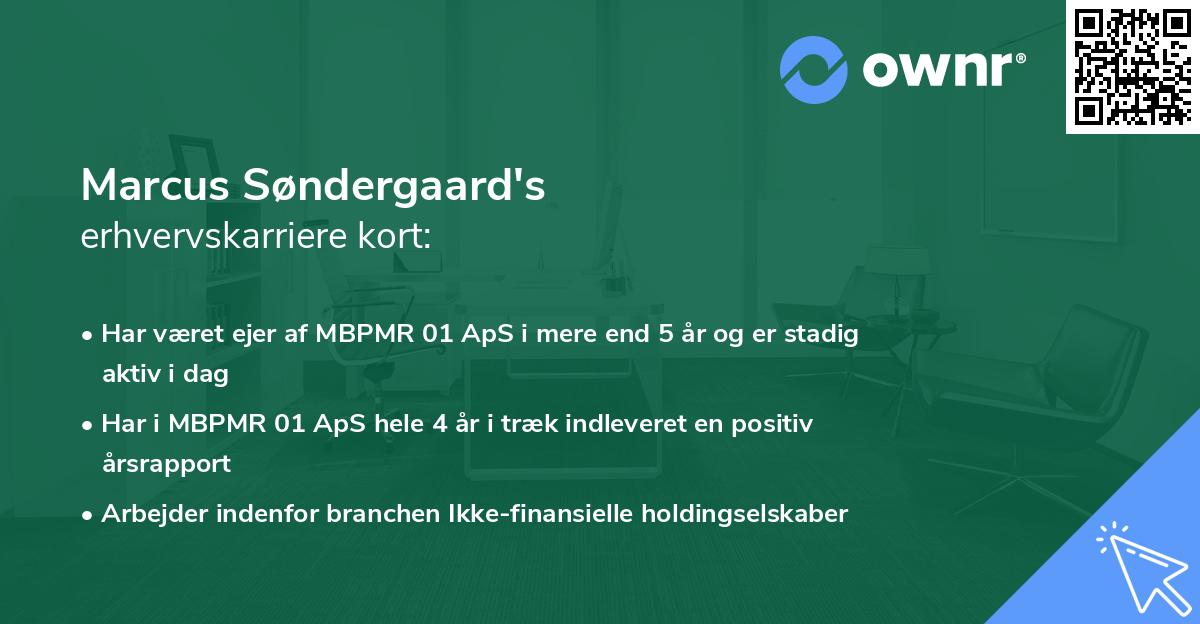 ownr®

Marcus Søndergaard's
erhvervskarriere kort:

• Har været ejer af MBPMR 01 ApS i mere end 5 år og er stadig aktiv i dag

• Har i MBPMR 01 ApS hele 4 år i træk indleveret en positiv årsrapport

• Arbejder indenfor branchen Ikke-finansielle holdingselskaber